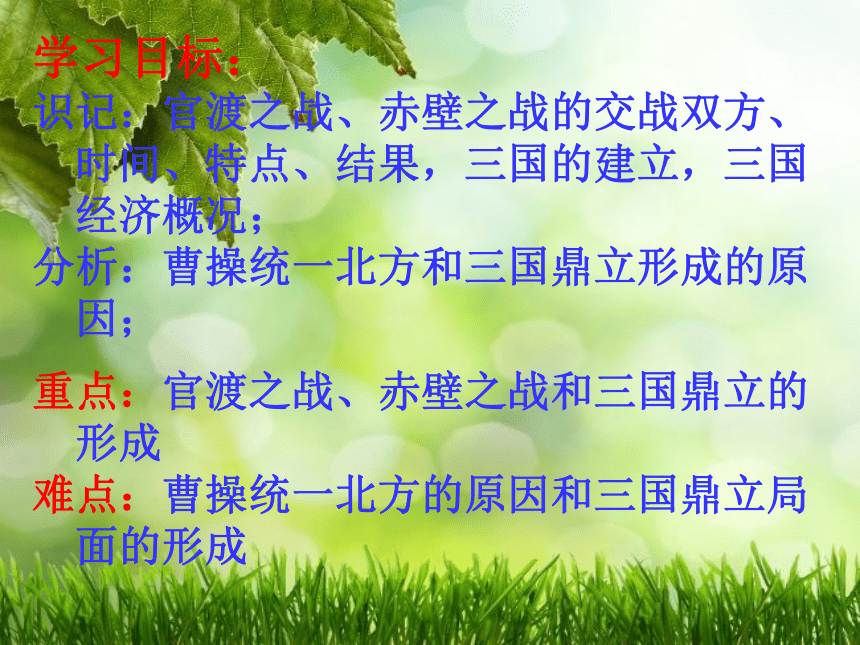 学习目标：
识记：官渡之战、赤壁之战的交战双方、时间、特点、结果，三国的建立，三国经济概况；
分析：曹操统一北方和三国鼎立形成的原因；

重点：官渡之战、赤壁之战和三国鼎立的形成
难点：曹操统一北方的原因和三国鼎立局面的形成